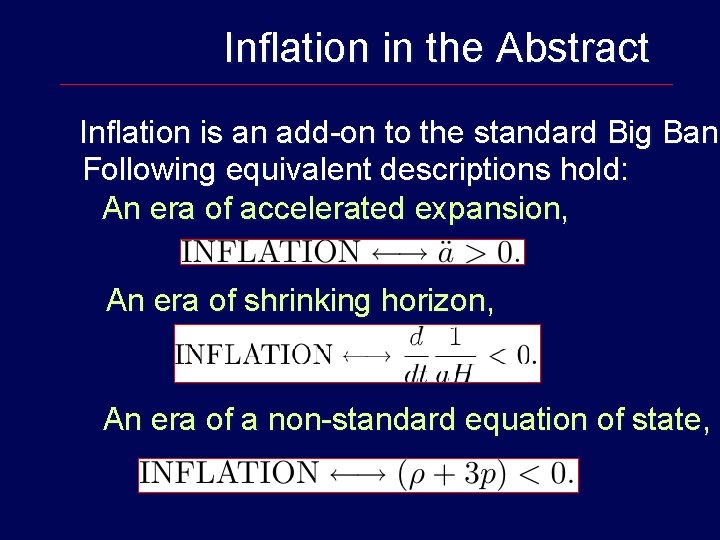 Inflation in the Abstract

Inflation is an add-on to the standard Big Ban

Following equivalent descriptions hold:

An era of accelerated expansion,

$\text{INFLATION} \longleftrightarrow \ddot{a} > 0.$

An era of shrinking horizon,

$\text{INFLATION} \longleftrightarrow \frac{d}{dt}\frac{1}{aH} < 0.$

An era of a non-standard equation of state,

$\text{INFLATION} \longleftrightarrow (\rho + 3p) < 0.$